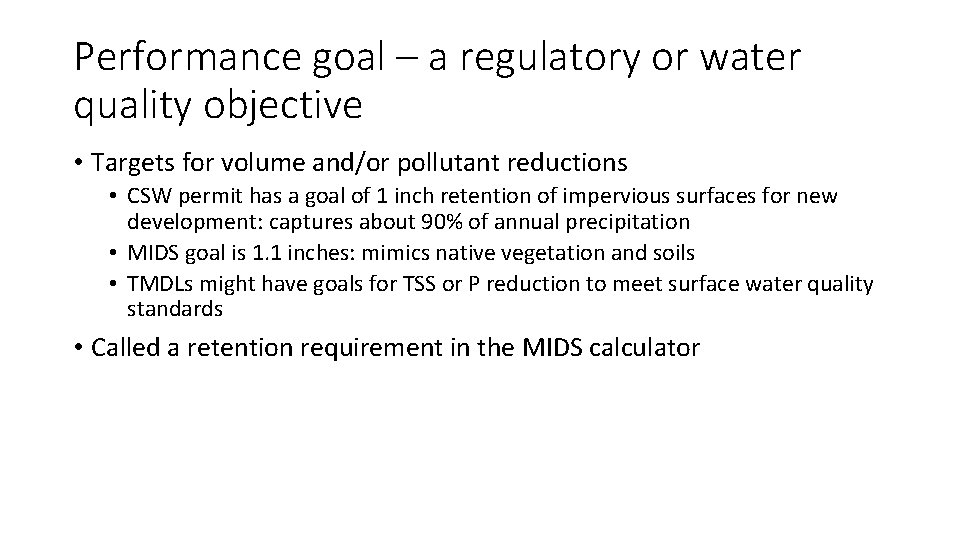 Performance goal – a regulatory or water quality objective

• Targets for volume and/or pollutant reductions
  • CSW permit has a goal of 1 inch retention of impervious surfaces for new development: captures about 90% of annual precipitation
  • MIDS goal is 1.1 inches: mimics native vegetation and soils
  • TMDLs might have goals for TSS or P reduction to meet surface water quality standards
• Called a retention requirement in the MIDS calculator